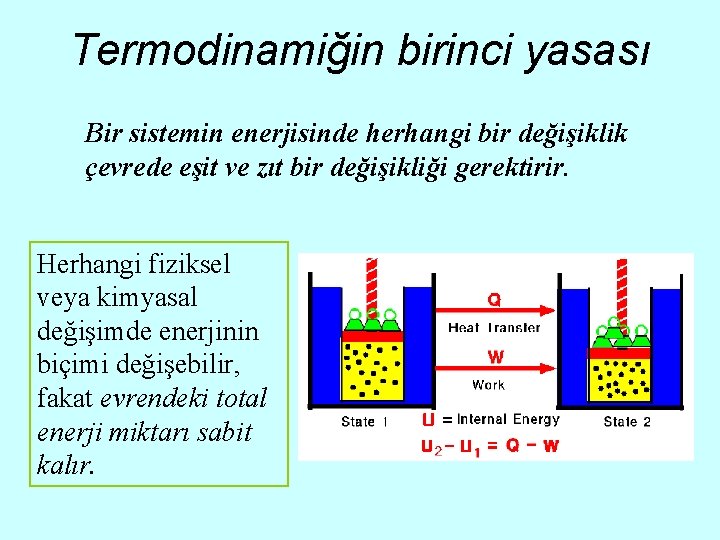 Termodinamiğin birinci yasası

Bir sistemin enerjisinde herhangi bir değişiklik çevrede eşit ve zıt bir değişikliği gerektirir.

Herhangi fiziksel veya kimyasal değişimde enerjinin biçimi değişebilir, fakat evrendeki total enerji miktarı sabit kalır.

Q
Heat Transfer
W
Work
State 1
U = Internal Energy
State 2
$U_2 - U_1 = Q - W$